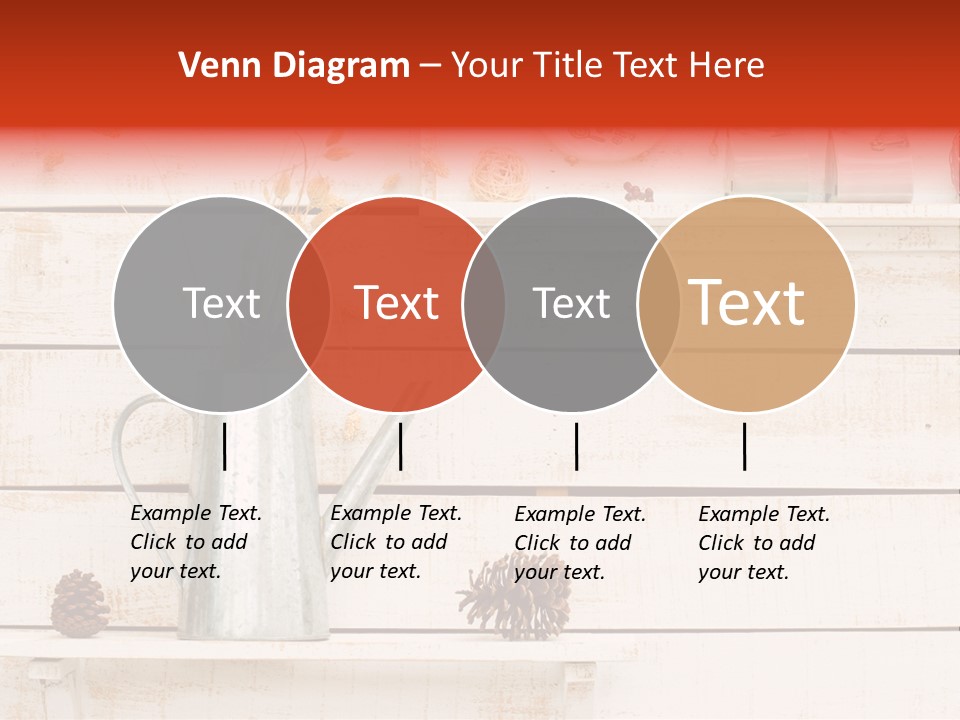 Venn Diagram – Your Title Text Here

Text

Text

Text

Text

Example Text. Click to add your text.

Example Text. Click to add your text.

Example Text. Click to add your text.

Example Text. Click to add your text.